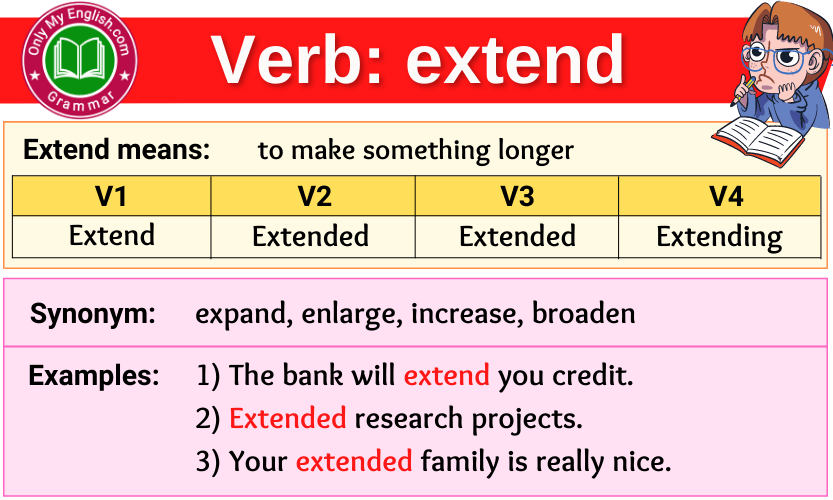 Only My English.com
Grammar

Verb: extend

Extend means: to make something longer

| V1 | V2 | V3 | V4 |
|---|---|---|---|
| Extend | Extended | Extended | Extending |

Synonym: expand, enlarge, increase, broaden

Examples: 1) The bank will extend you credit.
2) Extended research projects.
3) Your extended family is really nice.